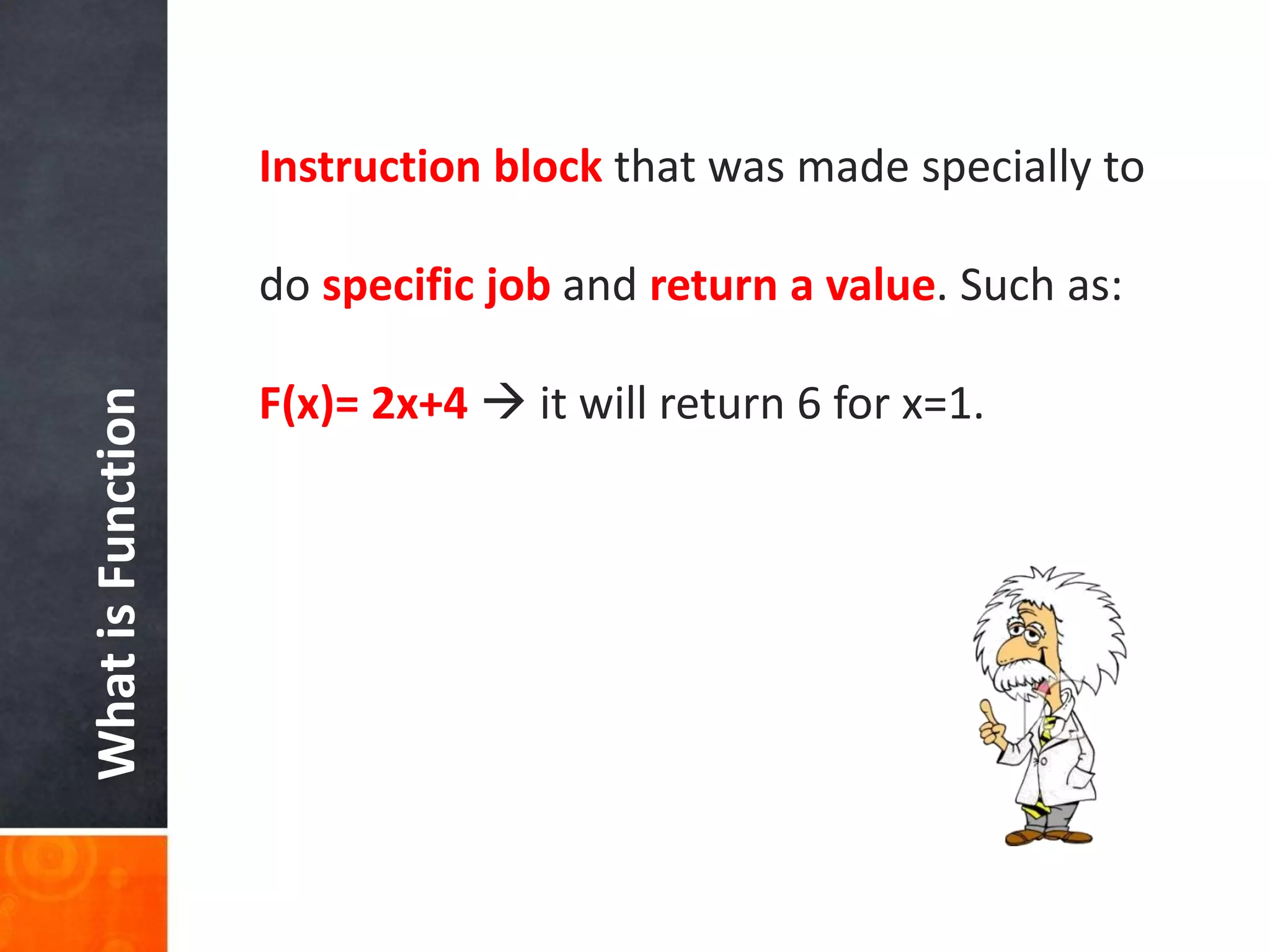 What is Function

Instruction block that was made specially to do specific job and return a value. Such as:

$F(x)= 2x+4$ → it will return 6 for $x=1$.